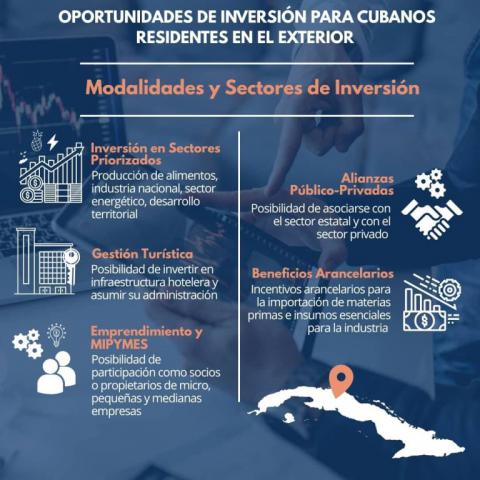 OPORTUNIDADES DE INVERSIÓN PARA CUBANOS RESIDENTES EN EL EXTERIOR

Modalidades y Sectores de Inversión

Inversión en Sectores Priorizados
Producción de alimentos, industria nacional, sector energético, desarrollo territorial

Gestión Turística
Posibilidad de invertir en infraestructura hotelera y asumir su administración

Emprendimiento y MIPYMES
Posibilidad de participación como socios o propietarios de micro, pequeñas y medianas empresas

Alianzas Público-Privadas
Posibilidad de asociarse con el sector estatal y con el sector privado

Beneficios Arancelarios
Incentivos arancelarios para la importación de materias primas e insumos esenciales para la industria